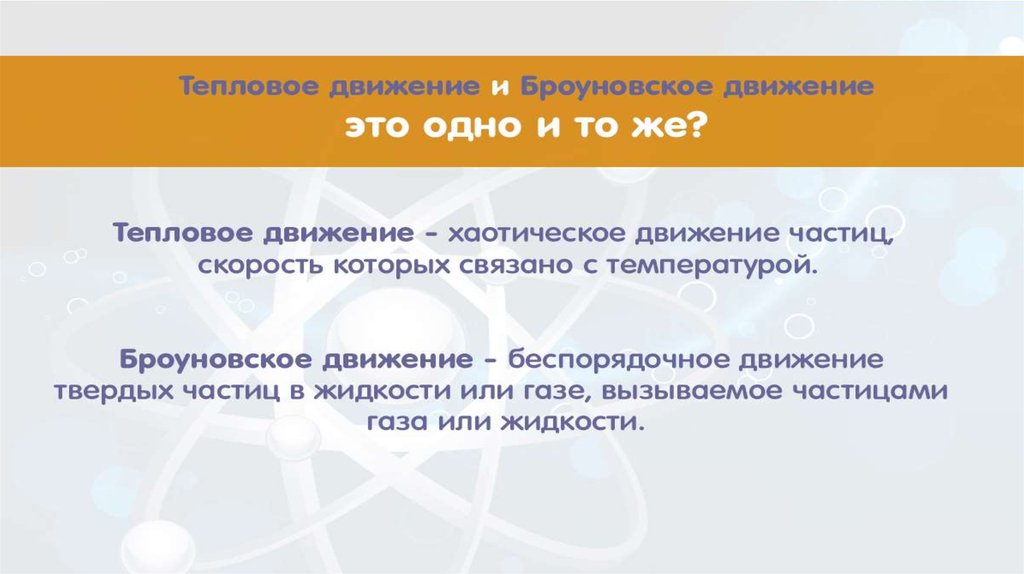 Тепловое движение и Броуновское движение
это одно и то же?

Тепловое движение - хаотическое движение частиц, скорость которых связано с температурой.

Броуновское движение - беспорядочное движение твердых частиц в жидкости или газе, вызываемое частицами газа или жидкости.